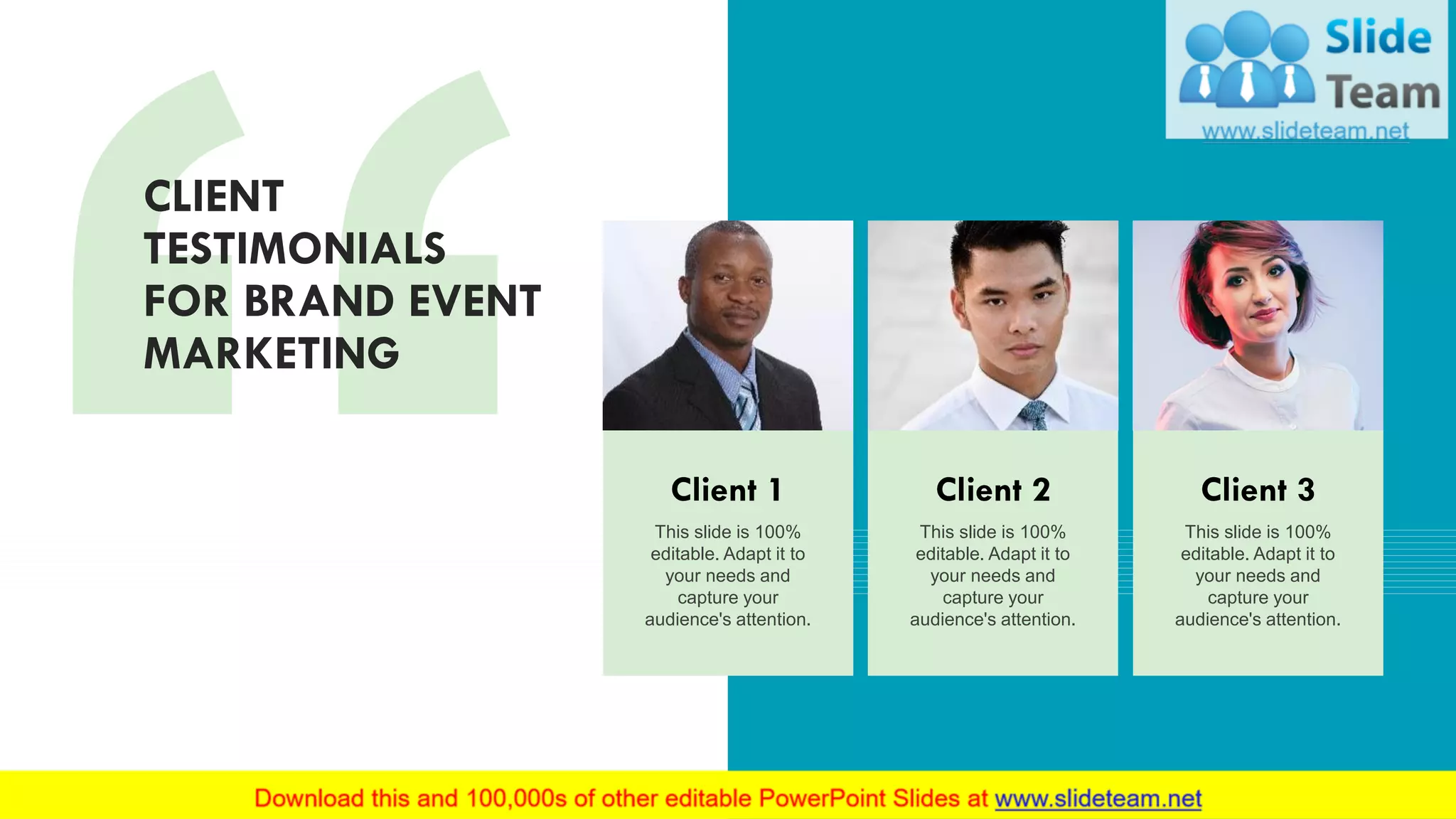 Slide Team
www.slideteam.net

CLIENT TESTIMONIALS FOR BRAND EVENT MARKETING

Client 1

This slide is 100% editable. Adapt it to your needs and capture your audience's attention.

Client 2

This slide is 100% editable. Adapt it to your needs and capture your audience's attention.

Client 3

This slide is 100% editable. Adapt it to your needs and capture your audience's attention.

Download this and 100,000s of other editable PowerPoint Slides at www.slideteam.net